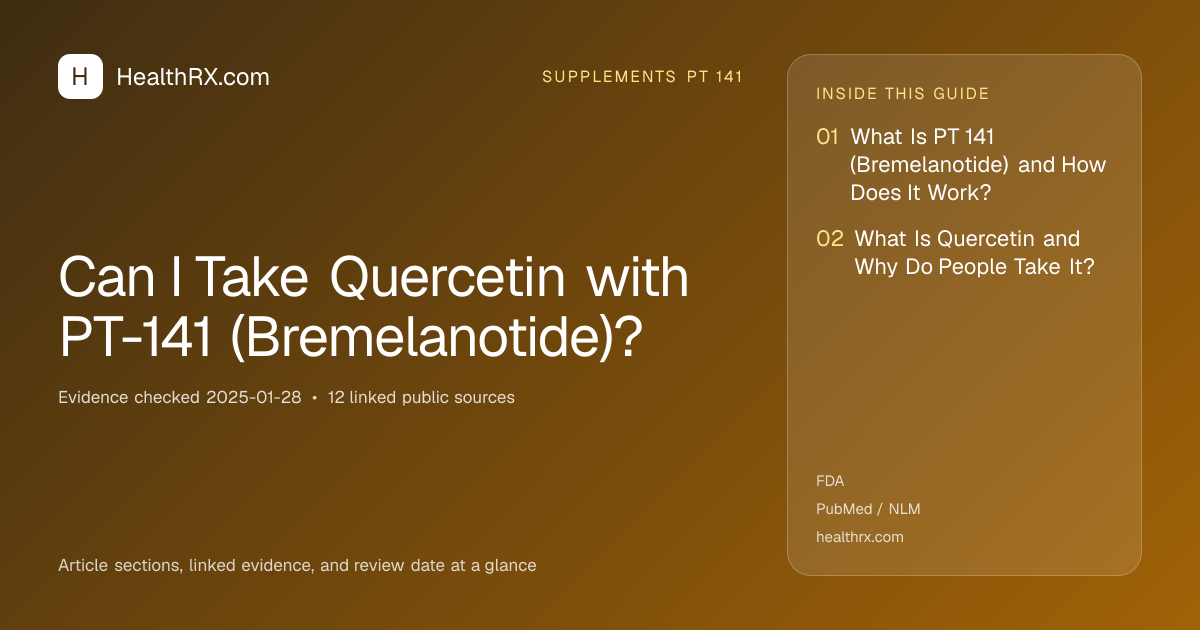 H HealthRX.com

SUPPLEMENTS PT 141

Can I Take Quercetin with PT-141 (Bremelanotide)?

Evidence checked 2025-01-28 • 12 linked public sources

Article sections, linked evidence, and review date at a glance

INSIDE THIS GUIDE

01 What Is PT 141 (Bremelanotide) and How Does It Work?

02 What Is Quercetin and Why Do People Take It?

FDA

PubMed / NLM

healthrx.com